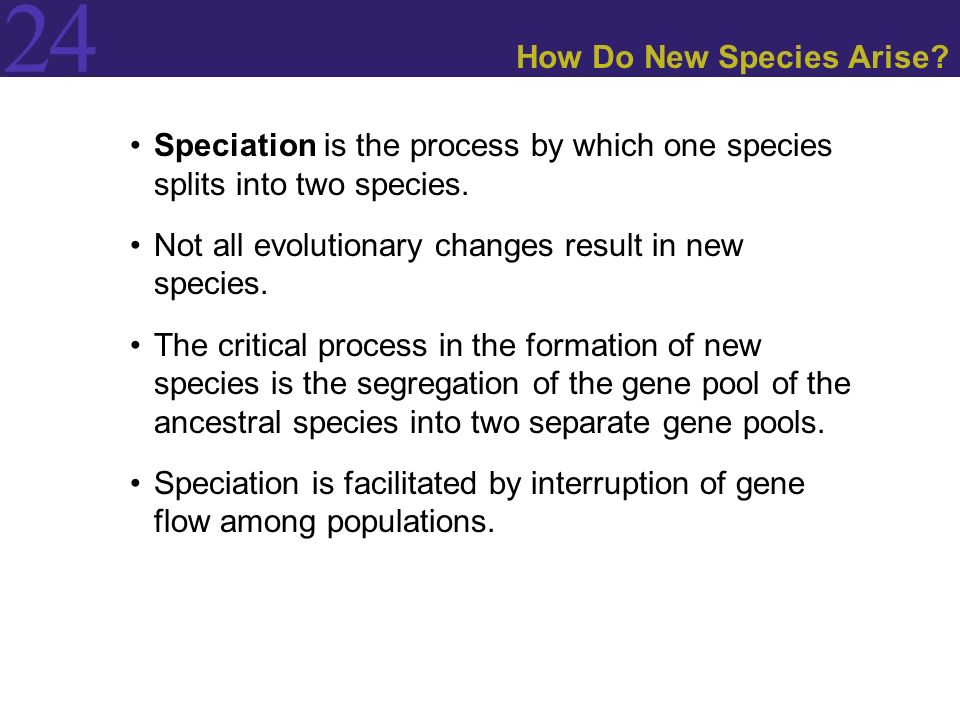 24

How Do New Species Arise?

• Speciation is the process by which one species splits into two species.

• Not all evolutionary changes result in new species.

• The critical process in the formation of new species is the segregation of the gene pool of the ancestral species into two separate gene pools.

• Speciation is facilitated by interruption of gene flow among populations.